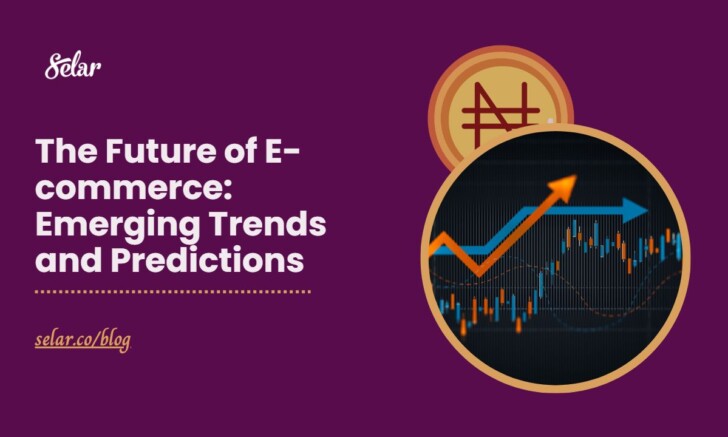 Selar

The Future of E-commerce: Emerging Trends and Predictions

selar.co/blog

₦